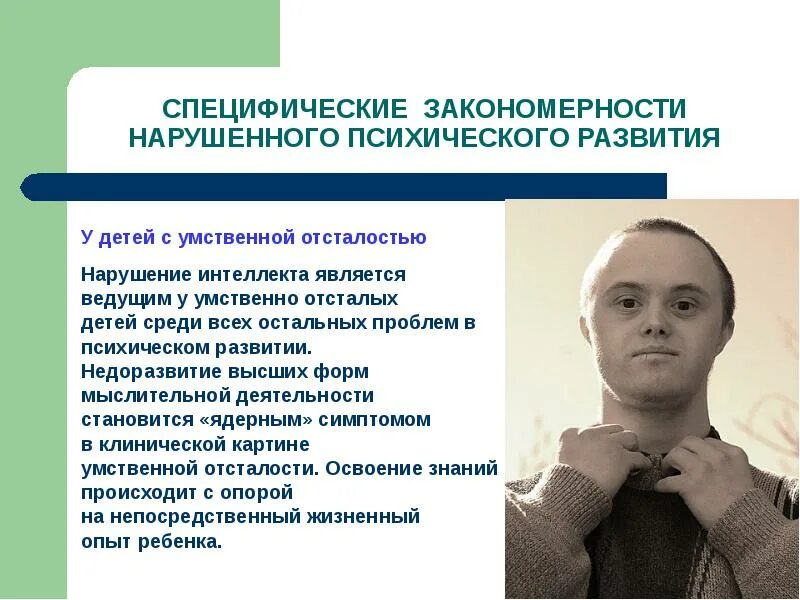 СПЕЦИФИЧЕСКИЕ ЗАКОНОМЕРНОСТИ НАРУШЕННОГО ПСИХИЧЕСКОГО РАЗВИТИЯ

У детей с умственной отсталостью

Нарушение интеллекта является ведущим у умственно отсталых детей среди всех остальных проблем в психическом развитии. Недоразвитие высших форм мыслительной деятельности становится «ядерным» симптомом в клинической картине умственной отсталости. Освоение знаний происходит с опорой на непосредственный жизненный опыт ребенка.